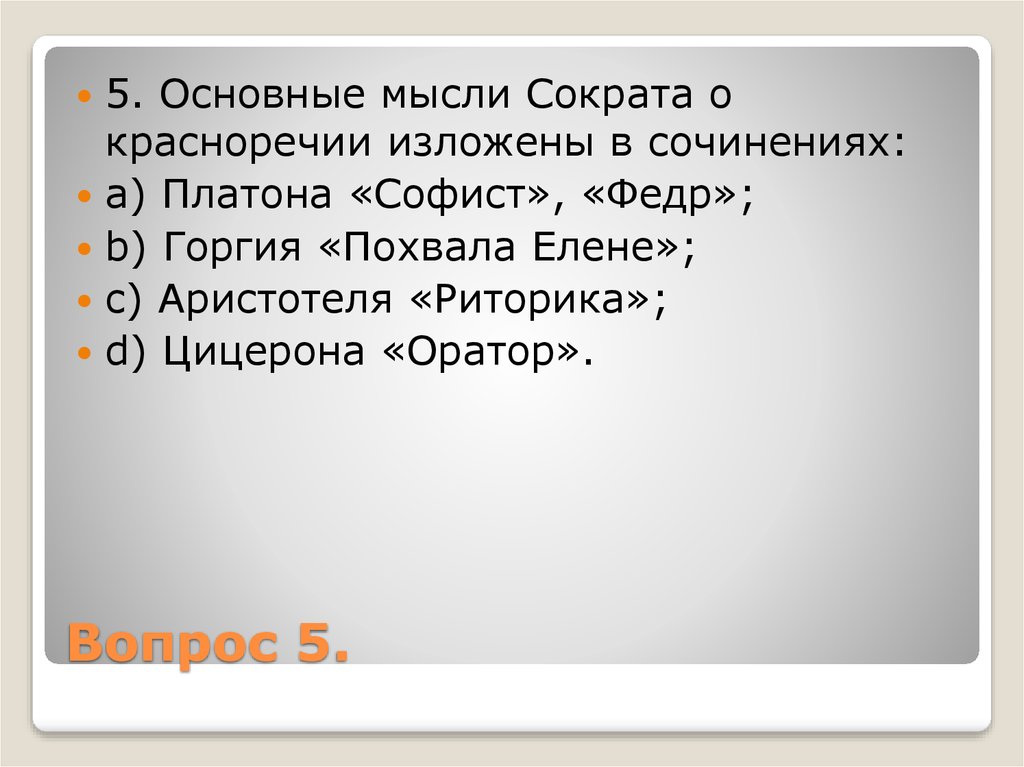 5. Основные мысли Сократа о красноречии изложены в сочинениях:

a) Платона «Софист», «Федр»;

b) Горгия «Похвала Елене»;

c) Аристотеля «Риторика»;

d) Цицерона «Оратор».

Вопрос 5.